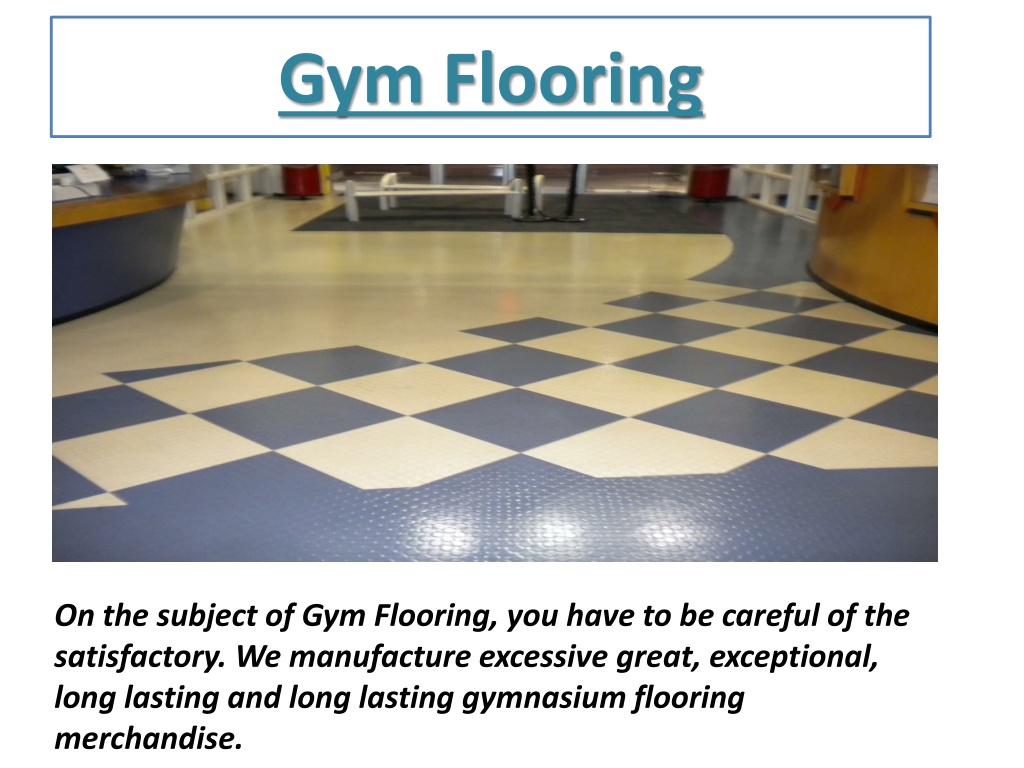 Gym Flooring

On the subject of Gym Flooring, you have to be careful of the satisfactory. We manufacture excessive great, exceptional, long lasting and long lasting gymnasium flooring merchandise.